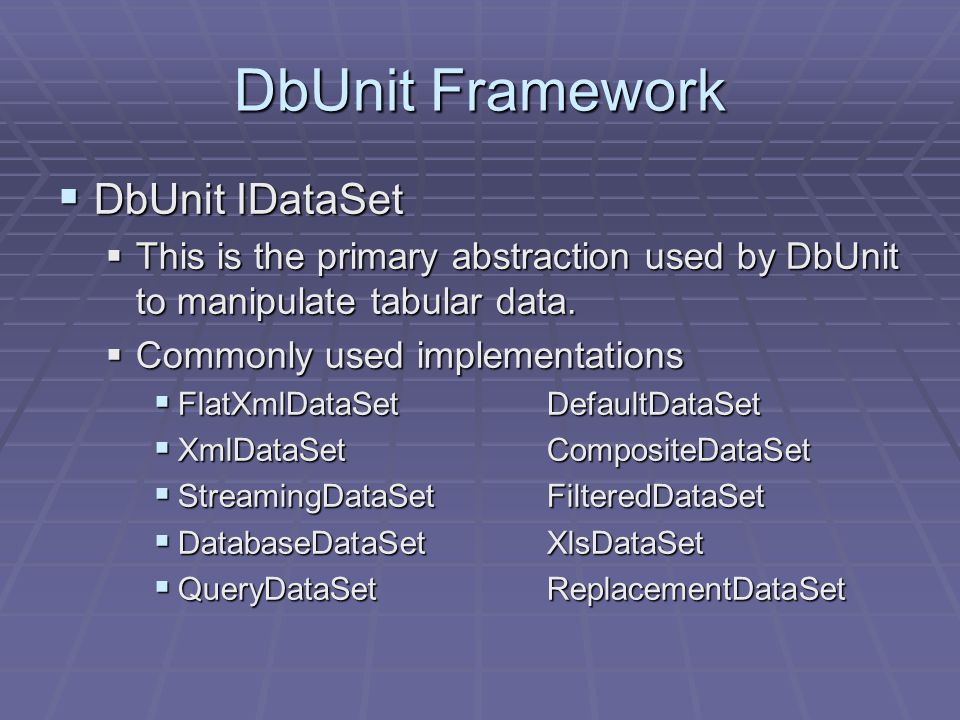 DbUnit Framework

▪ DbUnit IDataSet
 ▪ This is the primary abstraction used by DbUnit to manipulate tabular data.
 ▪ Commonly used implementations
  ▪ FlatXmlDataSet DefaultDataSet
  ▪ XmlDataSet CompositeDataSet
  ▪ StreamingDataSet FilteredDataSet
  ▪ DatabaseDataSet XlsDataSet
  ▪ QueryDataSet ReplacementDataSet